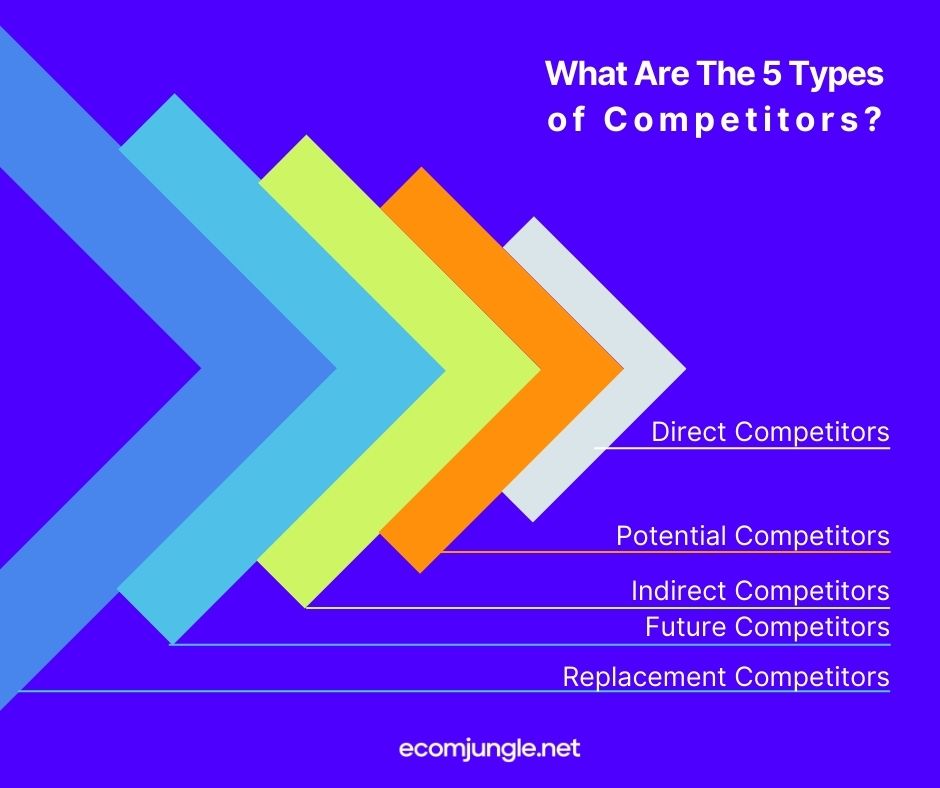 What Are The 5 Types of Competitors?

Direct Competitors

Potential Competitors

Indirect Competitors

Future Competitors

Replacement Competitors

ecomjungle.net